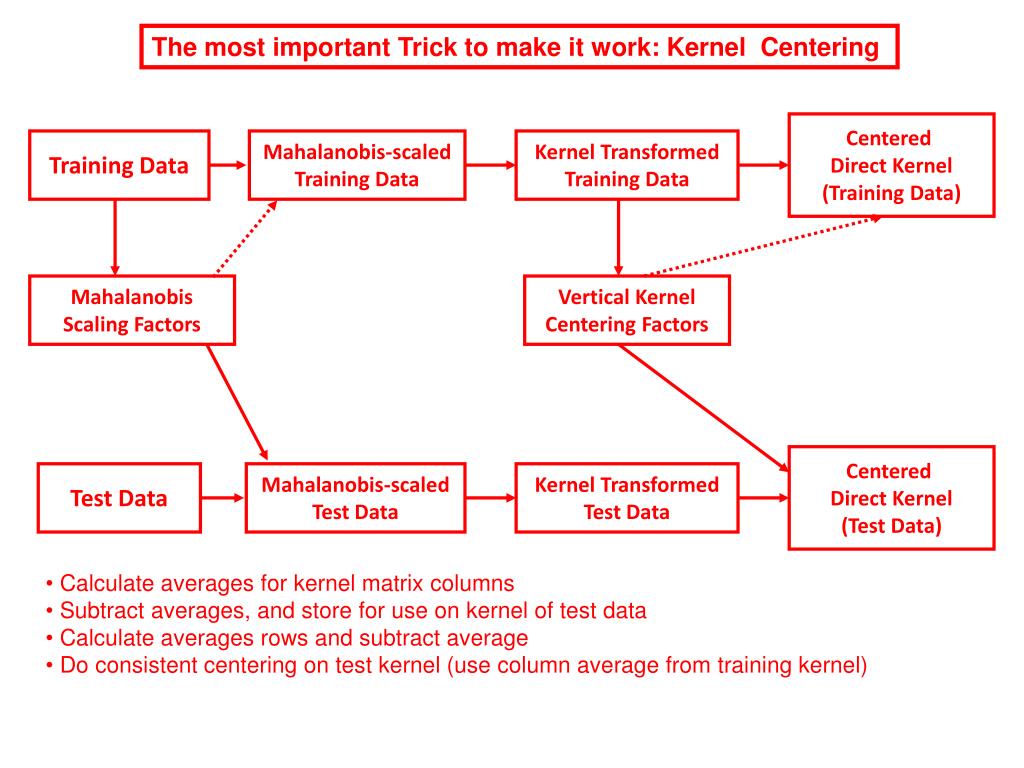 The most important Trick to make it work: Kernel Centering

Training Data

Mahalanobis-scaled Training Data

Kernel Transformed Training Data

Centered Direct Kernel (Training Data)

Mahalanobis Scaling Factors

Vertical Kernel Centering Factors

Test Data

Mahalanobis-scaled Test Data

Kernel Transformed Test Data

Centered Direct Kernel (Test Data)

• Calculate averages for kernel matrix columns
• Subtract averages, and store for use on kernel of test data
• Calculate averages rows and subtract average
• Do consistent centering on test kernel (use column average from training kernel)